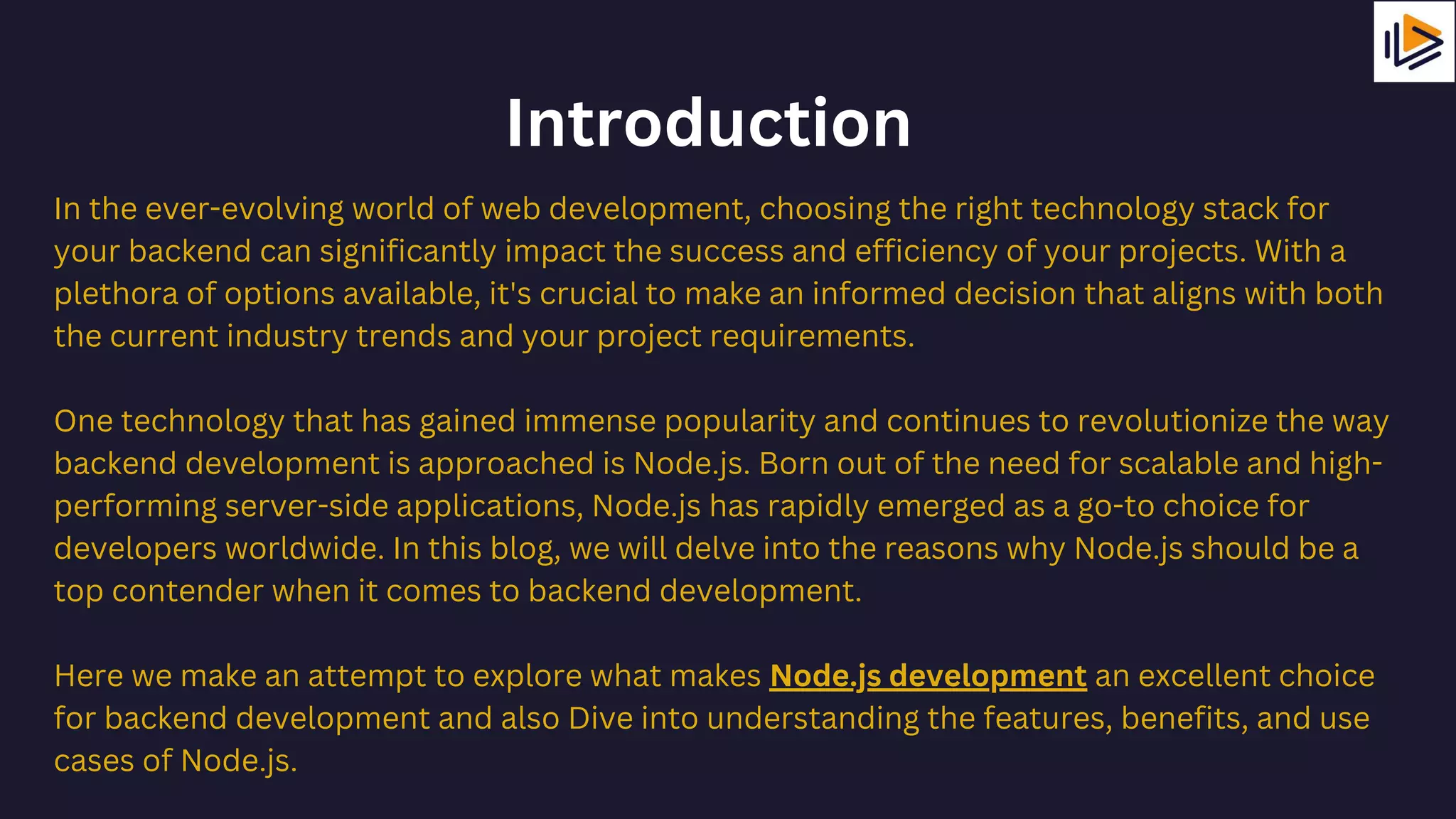 Introduction

In the ever-evolving world of web development, choosing the right technology stack for your backend can significantly impact the success and efficiency of your projects. With a plethora of options available, it's crucial to make an informed decision that aligns with both the current industry trends and your project requirements.

One technology that has gained immense popularity and continues to revolutionize the way backend development is approached is Node.js. Born out of the need for scalable and high-performing server-side applications, Node.js has rapidly emerged as a go-to choice for developers worldwide. In this blog, we will delve into the reasons why Node.js should be a top contender when it comes to backend development.

Here we make an attempt to explore what makes Node.js development an excellent choice for backend development and also Dive into understanding the features, benefits, and use cases of Node.js.